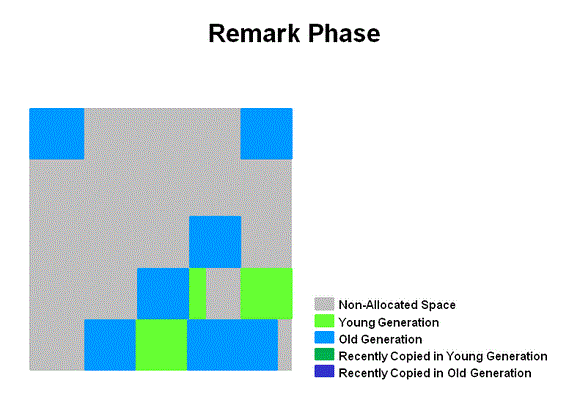 Remark Phase

Non-Allocated Space
Young Generation
Old Generation
Recently Copied in Young Generation
Recently Copied in Old Generation